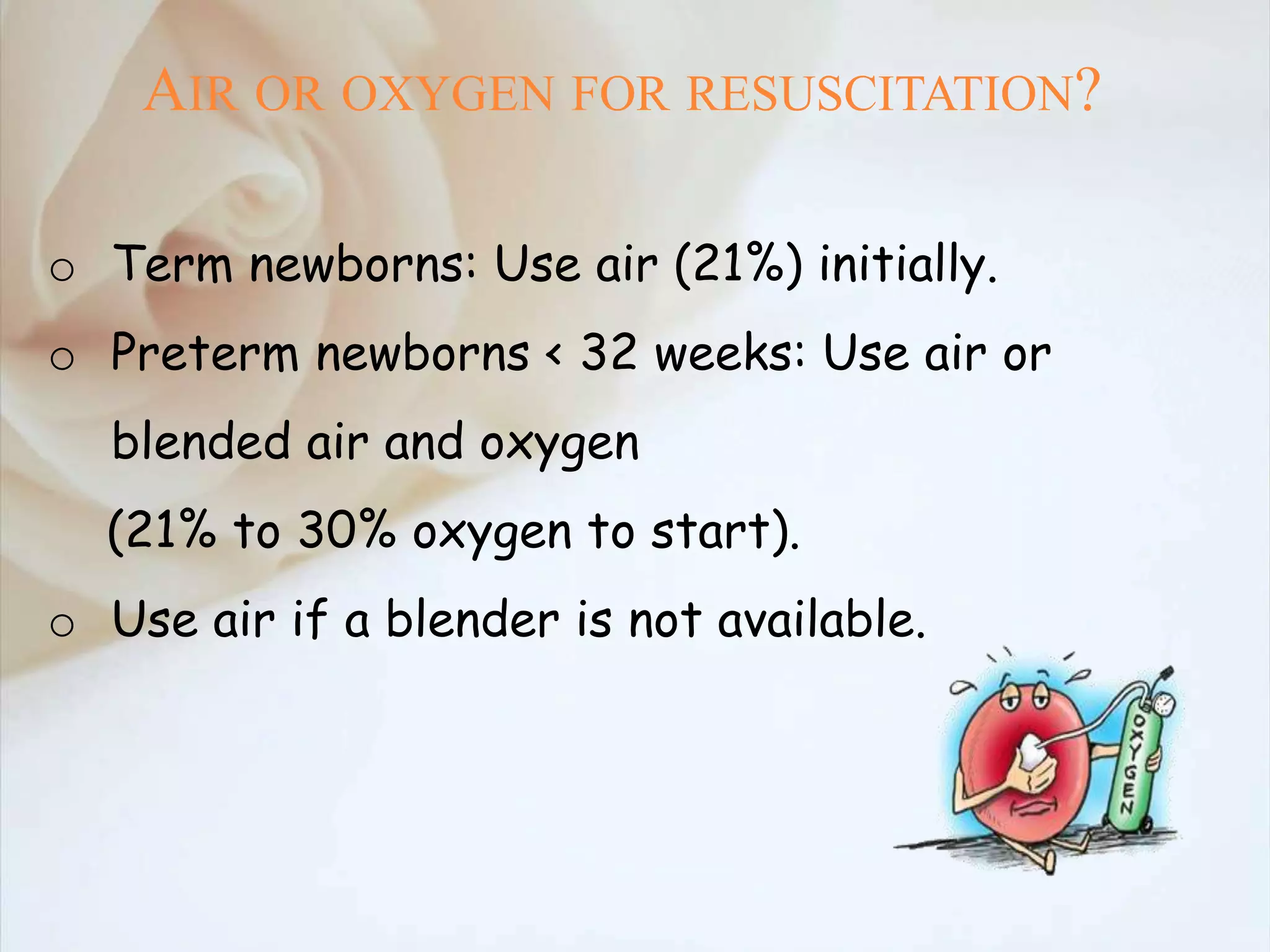 AIR OR OXYGEN FOR RESUSCITATION?

o Term newborns: Use air (21%) initially.

o Preterm newborns < 32 weeks: Use air or blended air and oxygen (21% to 30% oxygen to start).

o Use air if a blender is not available.

OXYGEN